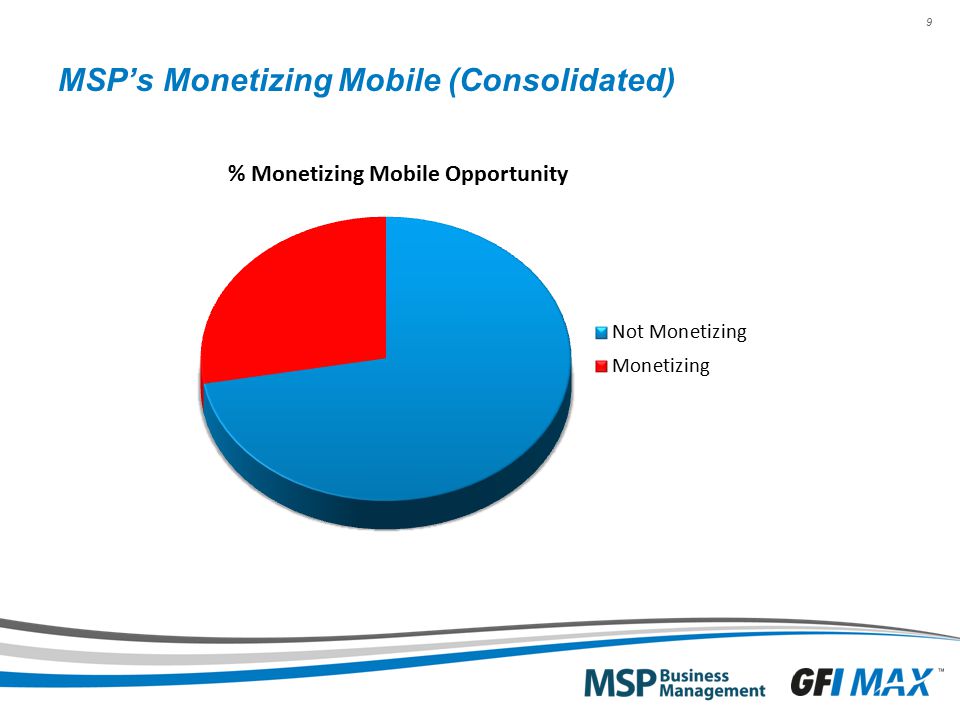 9

MSP's Monetizing Mobile (Consolidated)

% Monetizing Mobile Opportunity

Not Monetizing
Monetizing

MSP Business Management

GFI MAX™